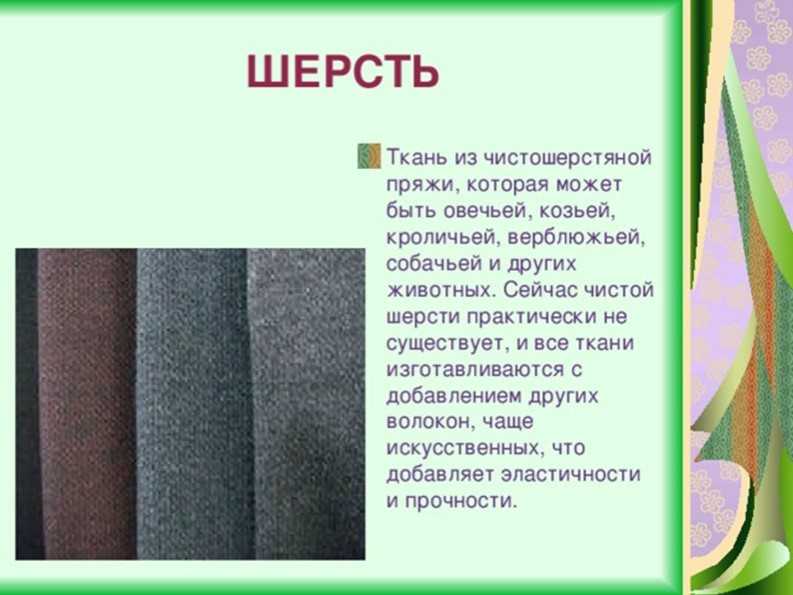 ШЕРСТЬ

Ткань из чистошерстяной пряжи, которая может быть овечьей, козьей, кроличьей, верблюжьей, собачьей и других животных. Сейчас чистой шерсти практически не существует, и все ткани изготавливаются с добавлением других волокон, чаще искусственных, что добавляет эластичности и прочности.